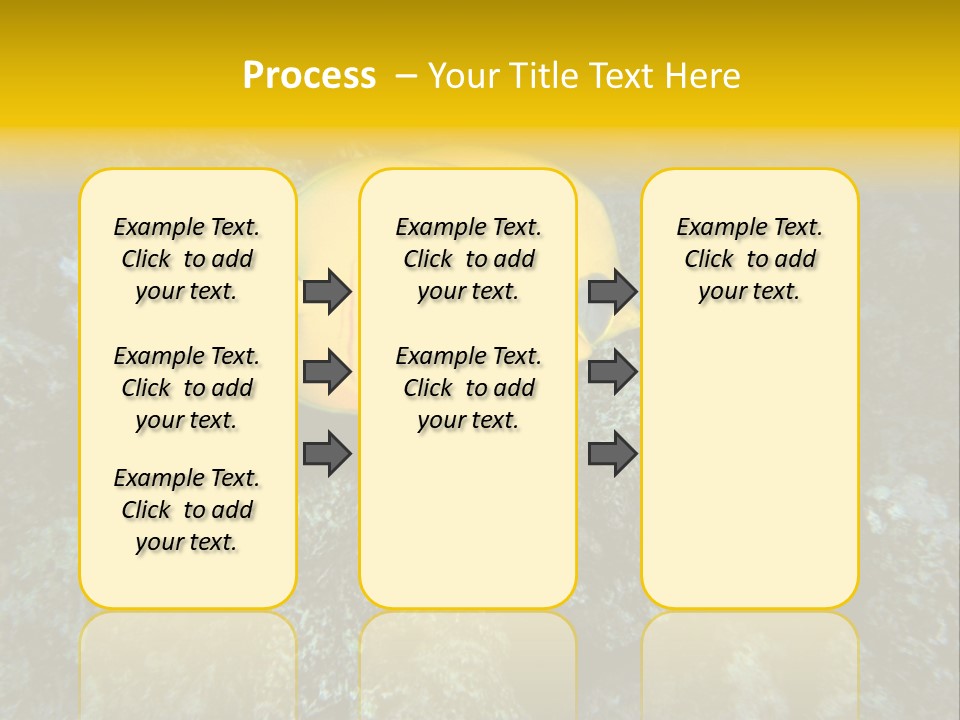 Process – Your Title Text Here

Example Text. Click to add your text.

Example Text. Click to add your text.

Example Text. Click to add your text.

Example Text. Click to add your text.

Example Text. Click to add your text.

Example Text. Click to add your text.